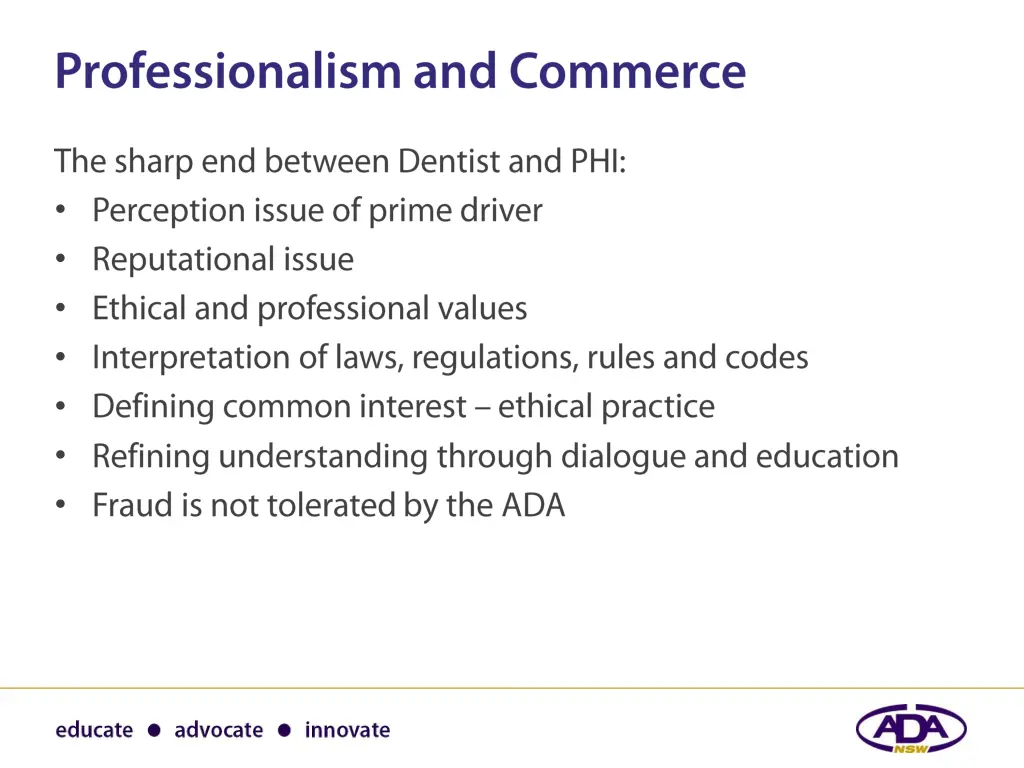 Professionalism and Commerce

The sharp end between Dentist and PHI:
• Perception issue of prime driver
• Reputational issue
• Ethical and professional values
• Interpretation of laws, regulations, rules and codes
• Defining common interest – ethical practice
• Refining understanding through dialogue and education
• Fraud is not tolerated by the ADA

educate ● advocate ● innovate

ADA NSW